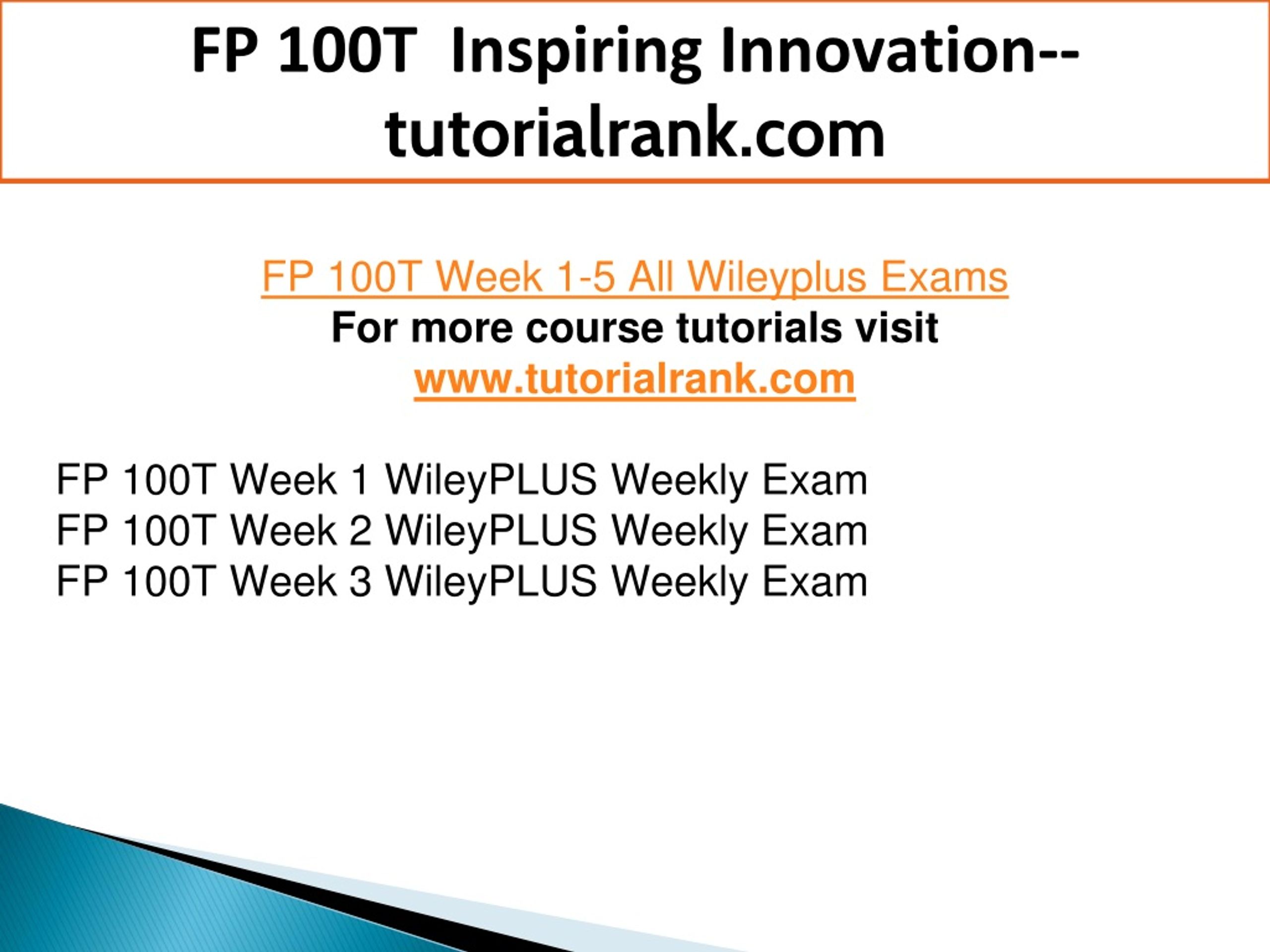 FP 100T Inspiring Innovation--tutorialrank.com

FP 100T Week 1-5 All Wileyplus Exams
For more course tutorials visit
www.tutorialrank.com

FP 100T Week 1 WileyPLUS Weekly Exam
FP 100T Week 2 WileyPLUS Weekly Exam
FP 100T Week 3 WileyPLUS Weekly Exam